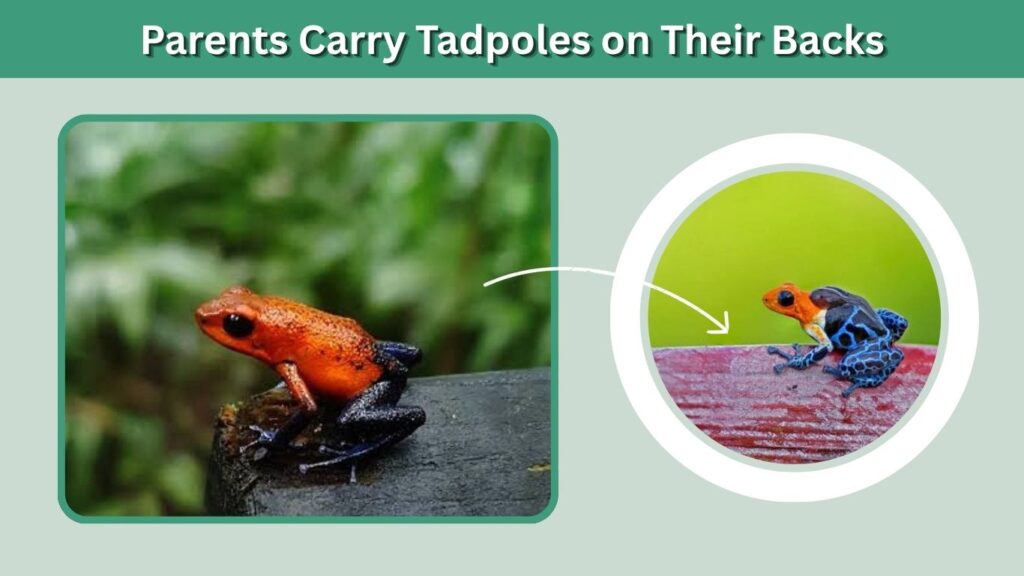 Parents Carry Tadpoles on Their Backs